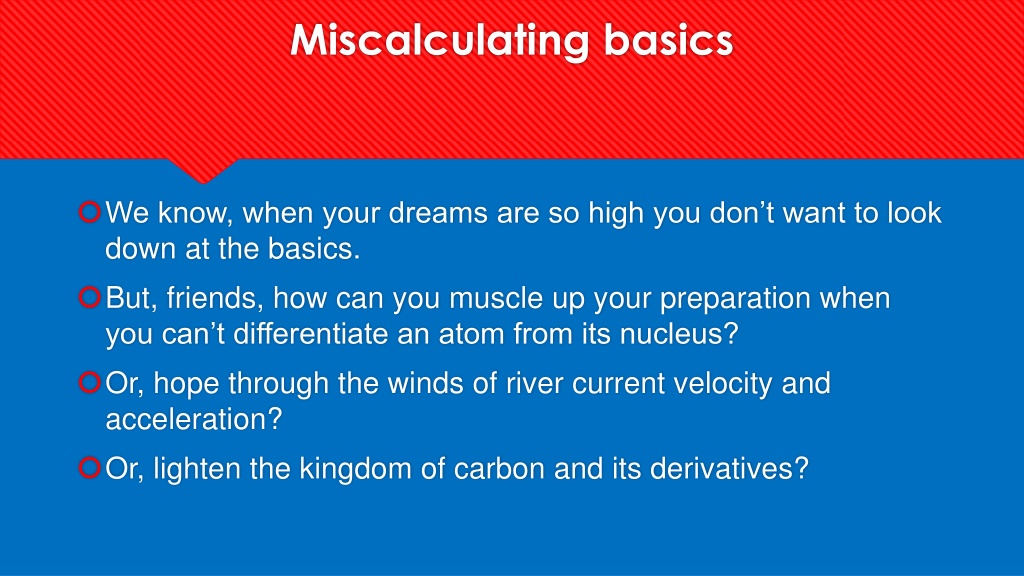 Miscalculating basics

We know, when your dreams are so high you don’t want to look down at the basics.

But, friends, how can you muscle up your preparation when you can’t differentiate an atom from its nucleus?

Or, hope through the winds of river current velocity and acceleration?

Or, lighten the kingdom of carbon and its derivatives?